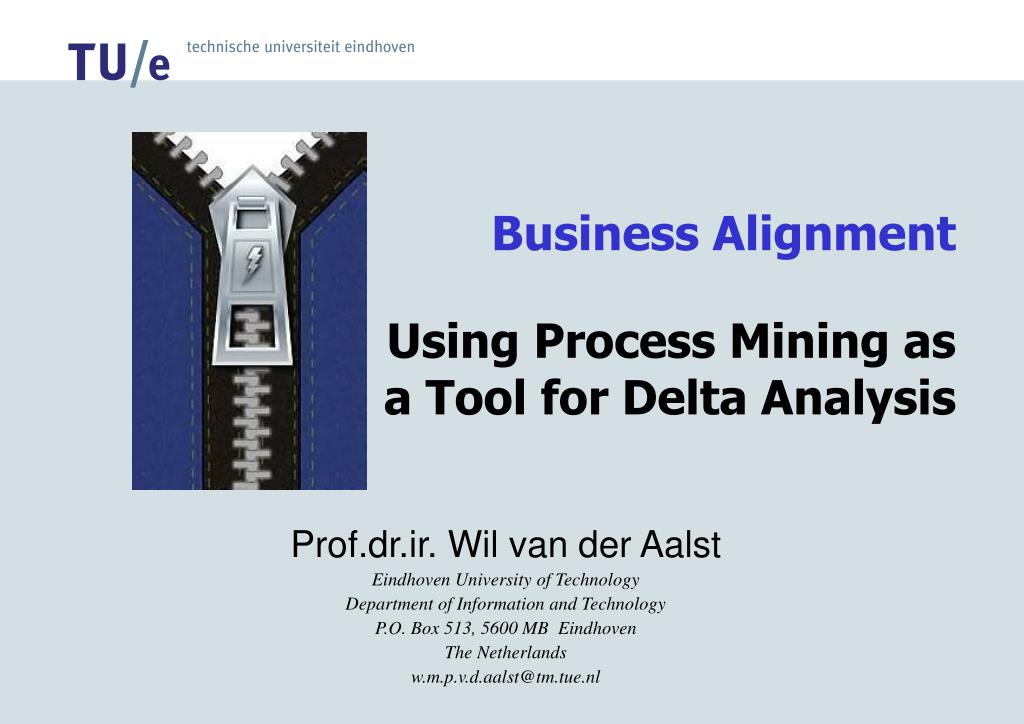 TU/e technische universiteit eindhoven

Business Alignment

Using Process Mining as a Tool for Delta Analysis

Prof.dr.ir. Wil van der Aalst

Eindhoven University of Technology
Department of Information and Technology
P.O. Box 513, 5600 MB Eindhoven
The Netherlands
w.m.p.v.d.aalst@tm.tue.nl